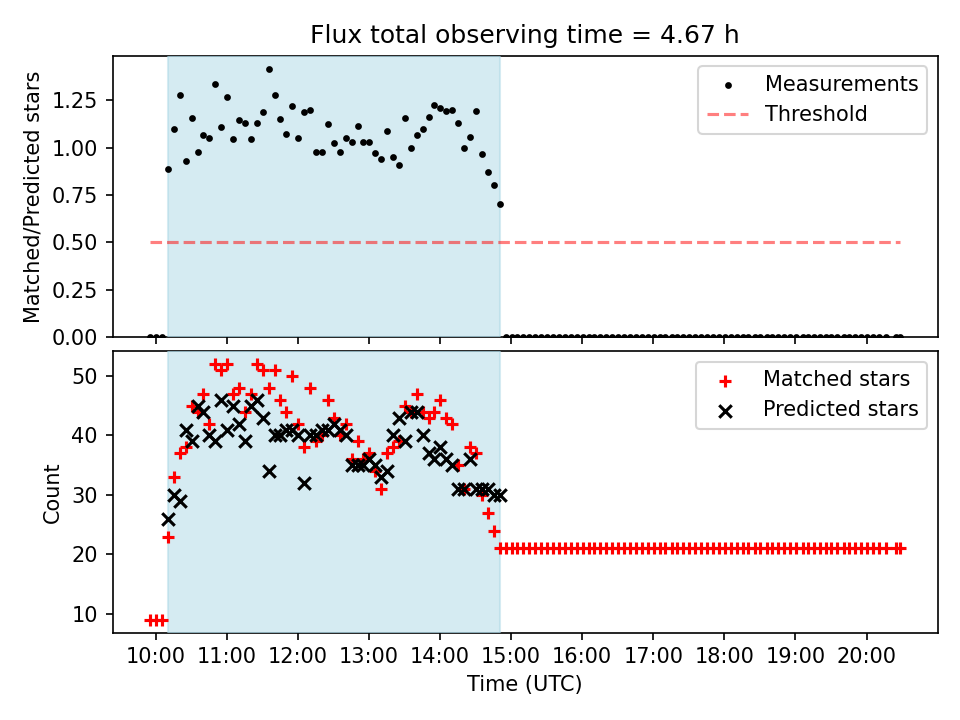 Flux total observing time = 4.67 h

Matched/Predicted stars

1.25
1.00
0.75
0.50
0.25
0.00

Measurements
Threshold

Count

50
40
30
20
10

Matched stars
Predicted stars

10:00 11:00 12:00 13:00 14:00 15:00 16:00 17:00 18:00 19:00 20:00

Time (UTC)